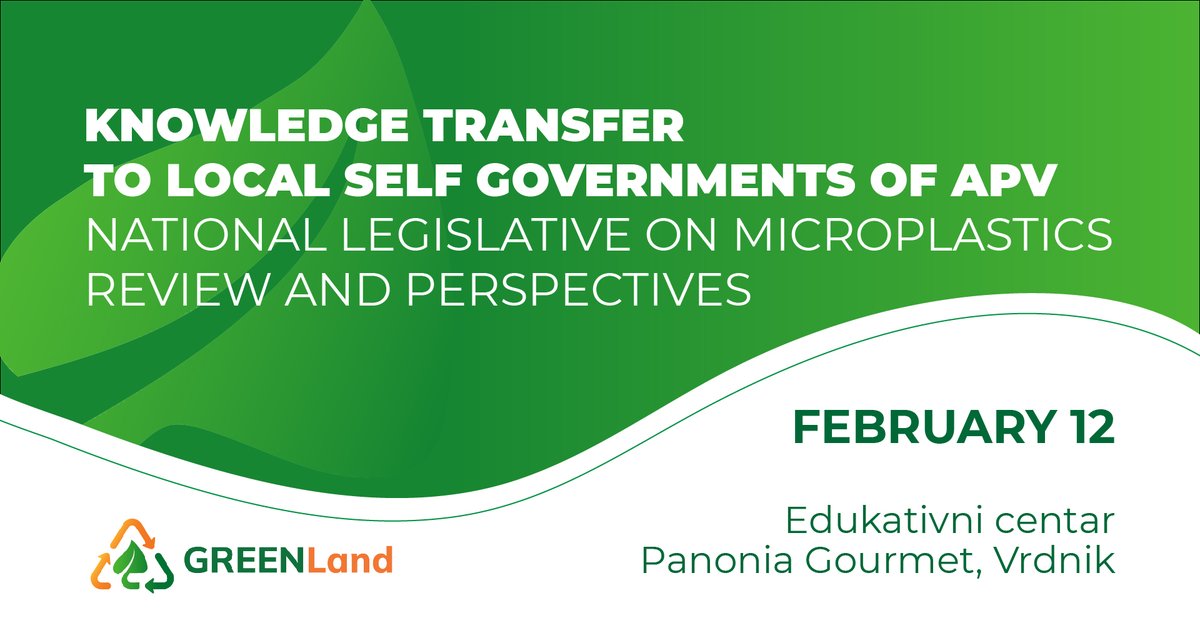 KNOWLEDGE TRANSFER
TO LOCAL SELF GOVERNMENTS OF APV
NATIONAL LEGISLATIVE ON MICROPLASTICS
REVIEW AND PERSPECTIVES

FEBRUARY 12

Edukativni centar
Panonia Gourmet, Vrdnik

GREENLand